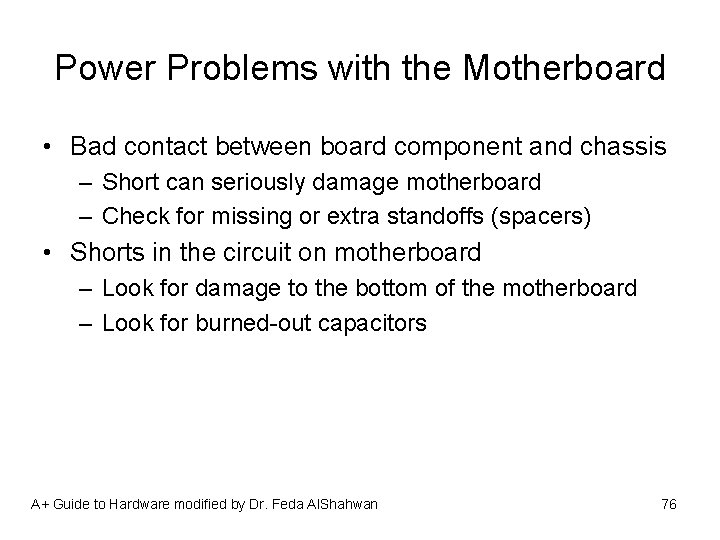 Power Problems with the Motherboard

• Bad contact between board component and chassis
– Short can seriously damage motherboard
– Check for missing or extra standoffs (spacers)
• Shorts in the circuit on motherboard
– Look for damage to the bottom of the motherboard
– Look for burned-out capacitors

A+ Guide to Hardware modified by Dr. Feda AlShahwan

76